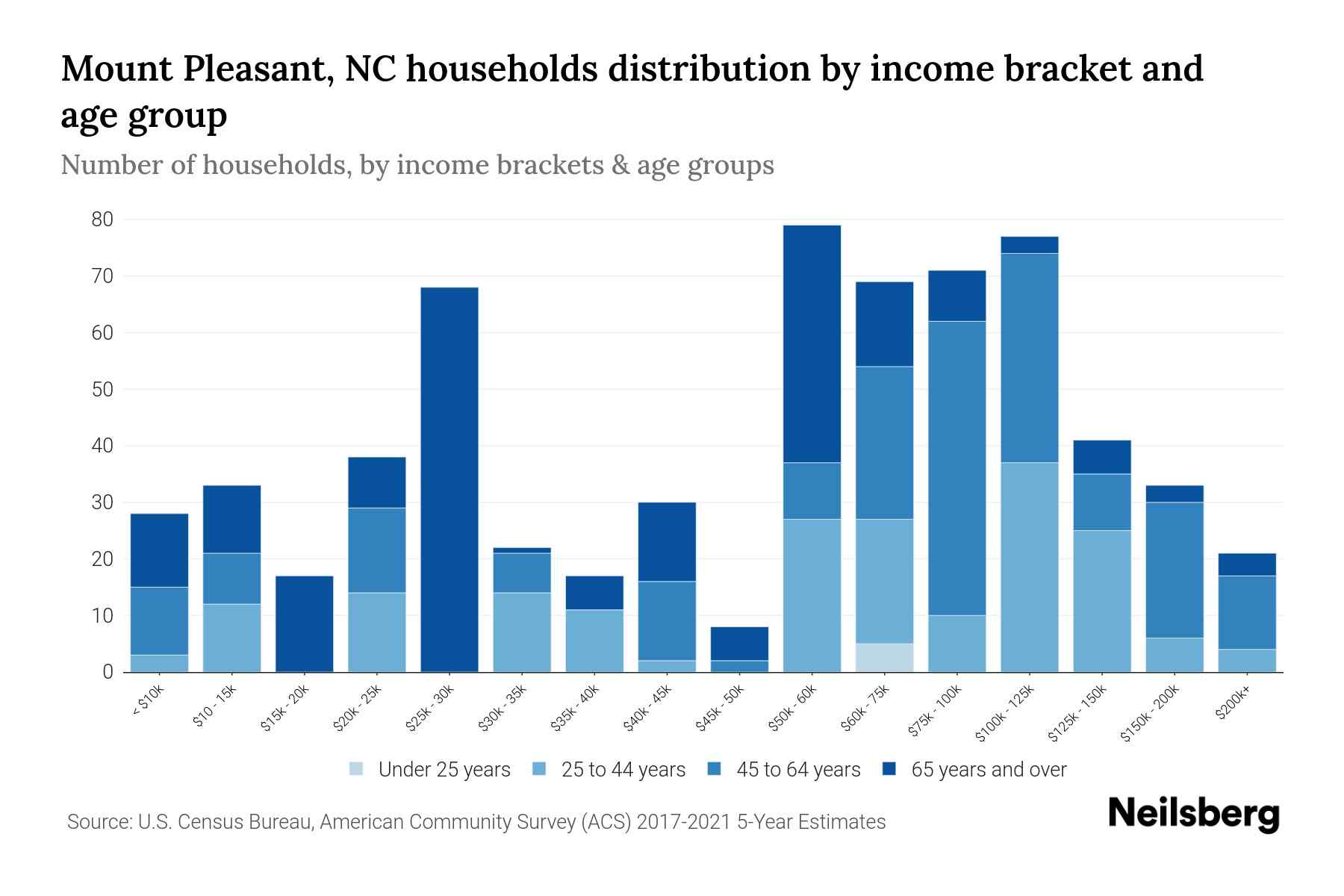 Mount Pleasant, NC households distribution by income bracket and age group

Number of households, by income brackets & age groups

80
70
60
50
40
30
20
10
0

< $10k
$10 - 15k
$15k - 20k
$20k - 25k
$25k - 30k
$30k - 35k
$35k - 40k
$40k - 45k
$45k - 50k
$50k - 60k
$60k - 75k
$75k - 100k
$100k - 125k
$125k - 150k
$150k - 200k
$200k+

Under 25 years
25 to 44 years
45 to 64 years
65 years and over

Source: U.S. Census Bureau, American Community Survey (ACS) 2017-2021 5-Year Estimates

Neilsberg